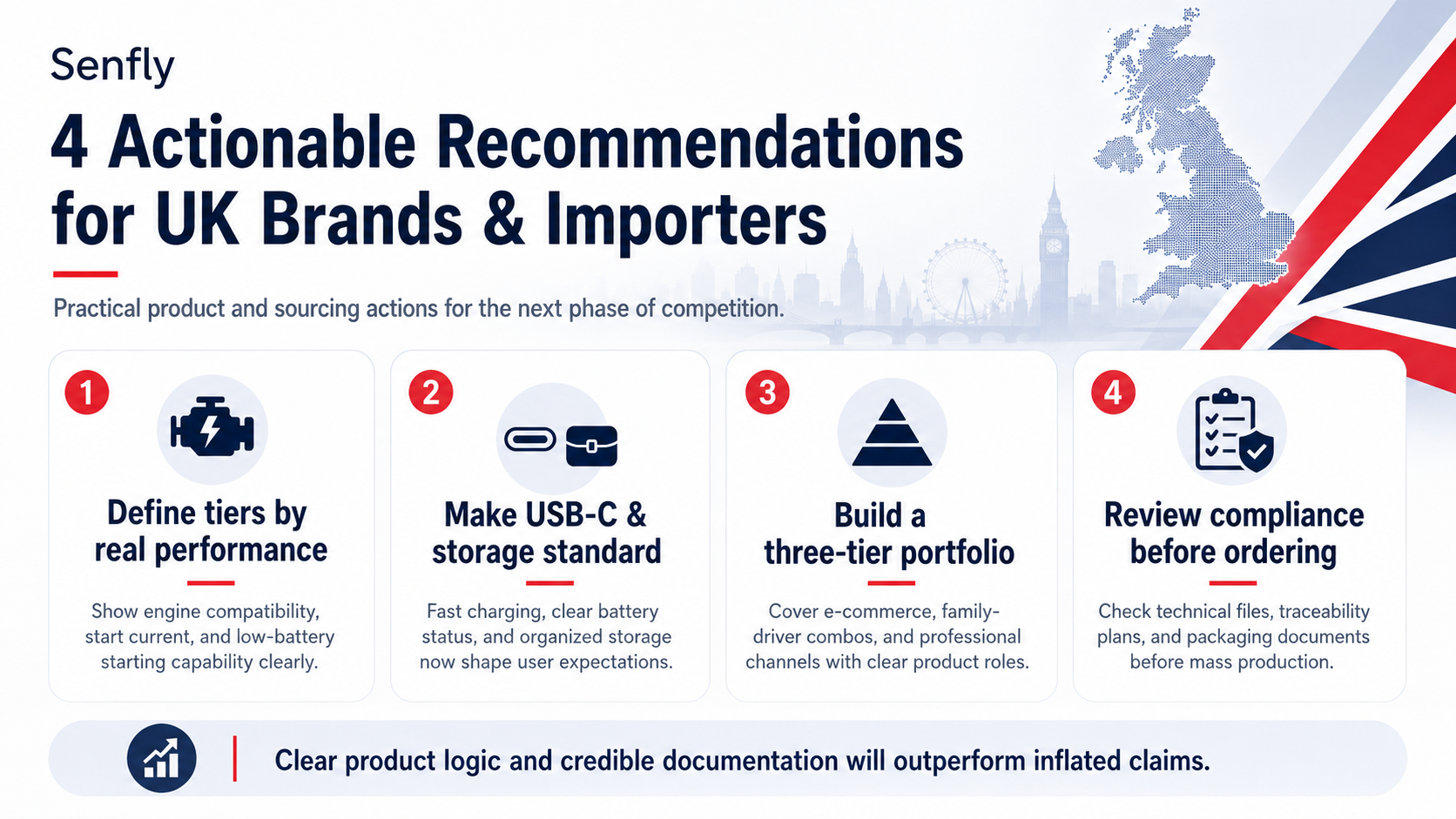 Senfly

4 Actionable Recommendations for UK Brands & Importers

Practical product and sourcing actions for the next phase of competition.

1

Define tiers by real performance

Show engine compatibility, start current, and low-battery starting capability clearly.

2

Make USB-C & storage standard

Fast charging, clear battery status, and organized storage now shape user expectations.

3

Build a three-tier portfolio

Cover e-commerce, family-driver combos, and professional channels with clear product roles.

4

Review compliance before ordering

Check technical files, traceability plans, and packaging documents before mass production.

Clear product logic and credible documentation will outperform inflated claims.